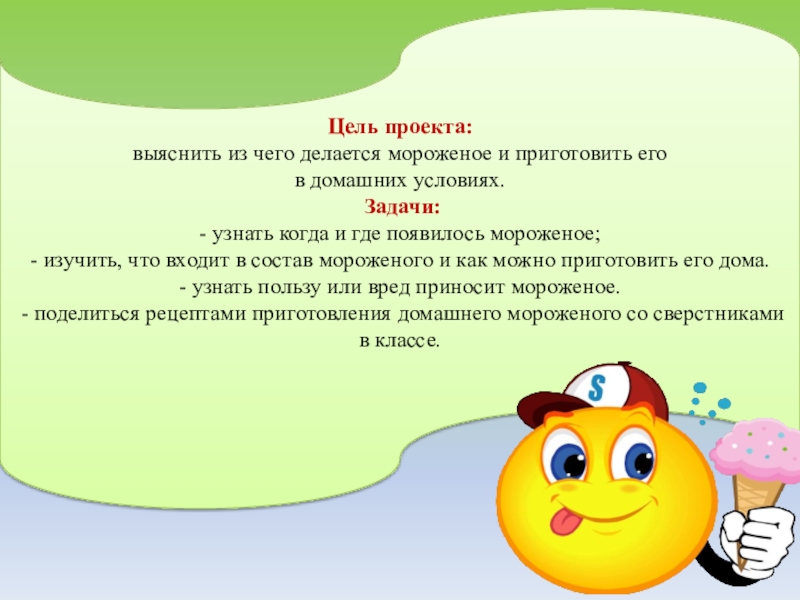 Цель проекта:
выяснить из чего делается мороженое и приготовить его в домашних условиях.
Задачи:
- узнать когда и где появилось мороженое;
- изучить, что входит в состав мороженого и как можно приготовить его дома.
- узнать пользу или вред приносит мороженое.
- поделиться рецептами приготовления домашнего мороженого со сверстниками в классе.

S